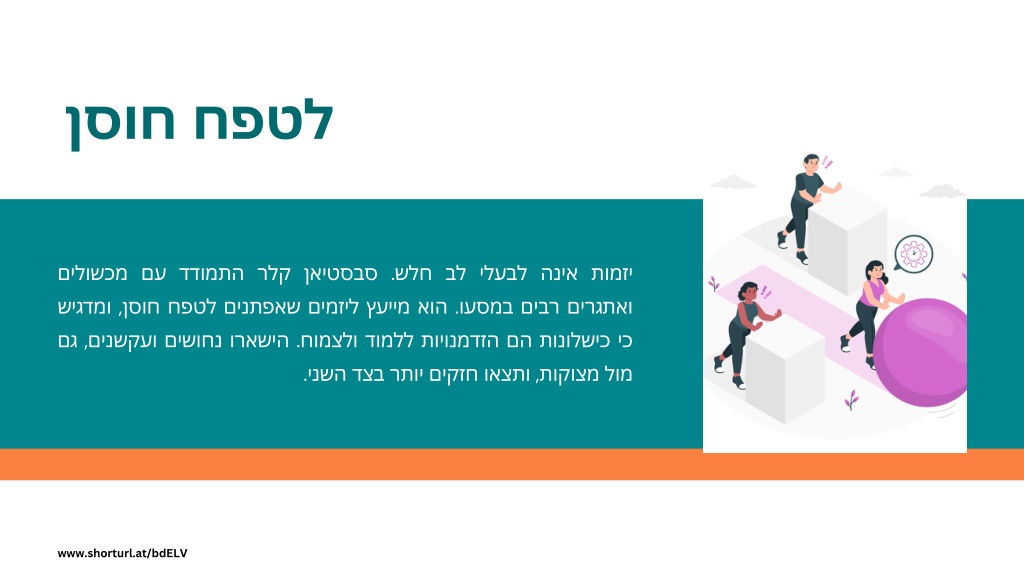 לטפח חוסן

יזמות אינה לבעלי לב חלש. סבסטיאן קלר התמודד עם מכשולים ואתגרים רבים במסעו. הוא מייעץ ליזמים שאפתנים לטפח חוסן, ומדגיש כי כישלונות הם הזדמנויות ללמוד ולצמוח. הישארו נחושים ועקשנים, גם מול מצוקות, ותצאו חזקים יותר בצד השני.

www.shorturl.at/bdELV